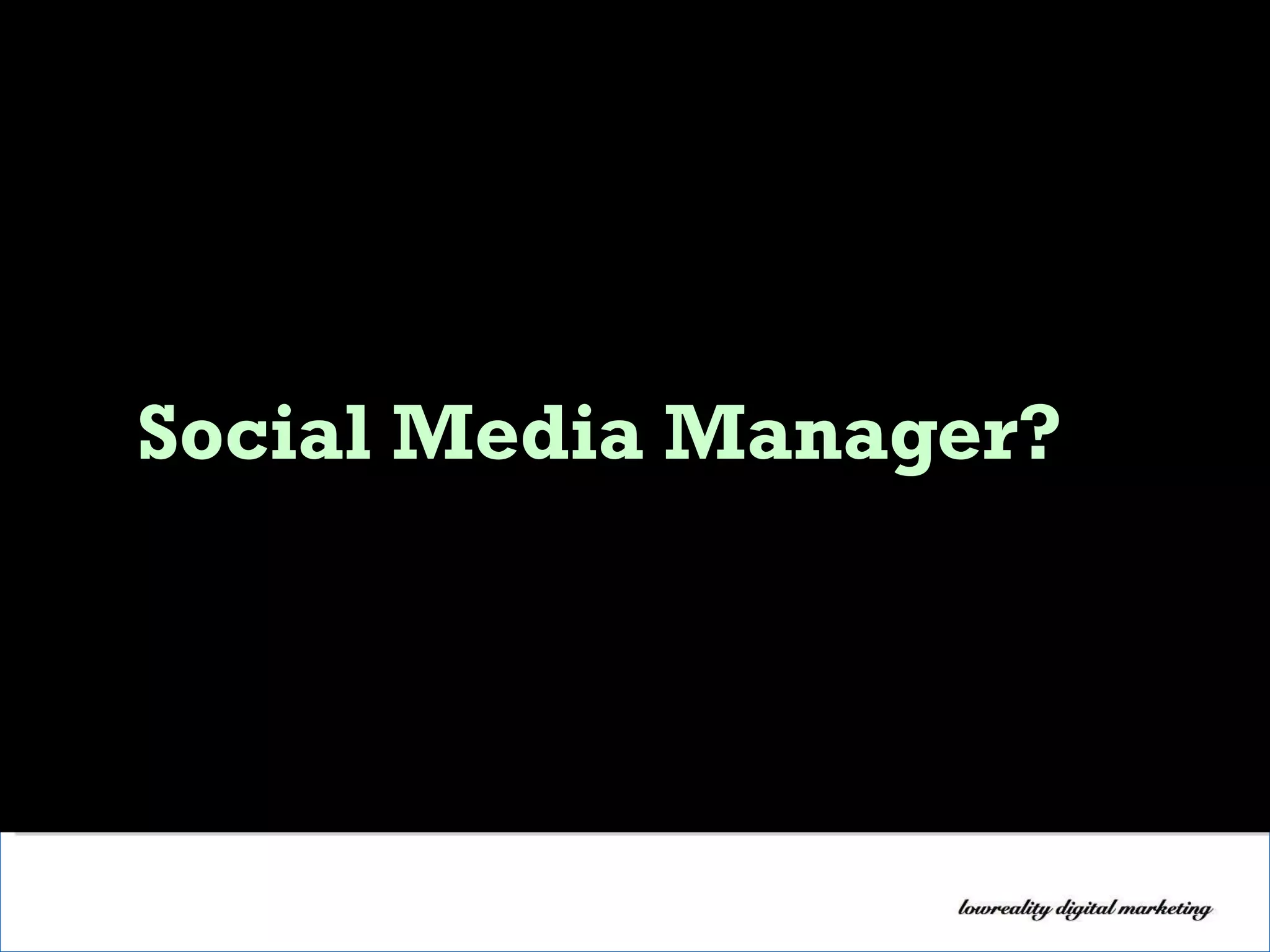 Social Media Manager?

lowreality digital marketing